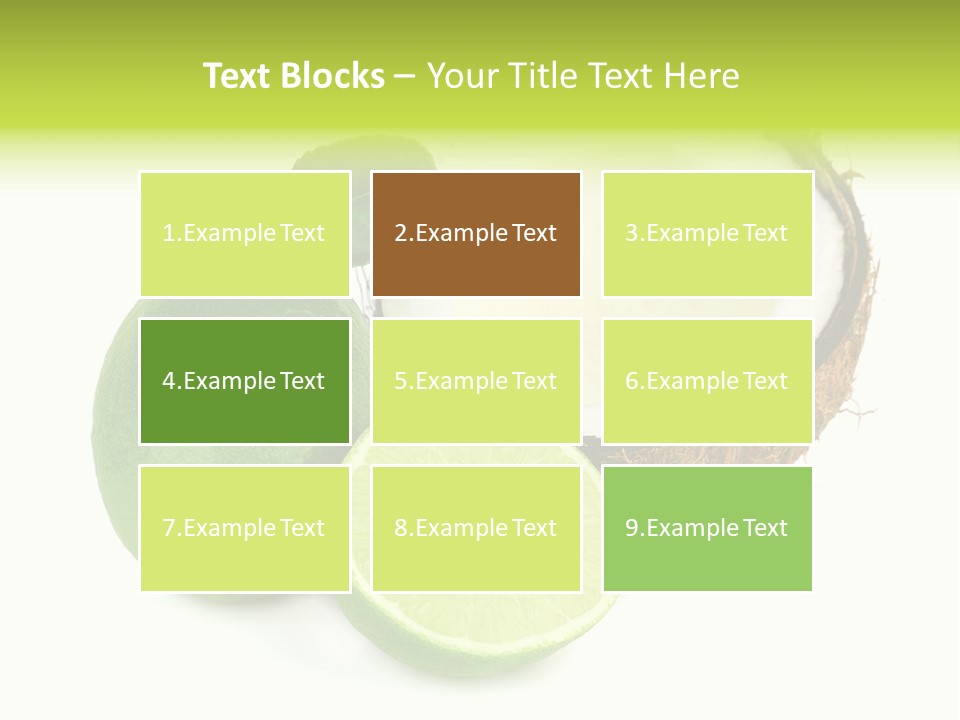 Text Blocks – Your Title Text Here

1.Example Text

2.Example Text

3.Example Text

4.Example Text

5.Example Text

6.Example Text

7.Example Text

8.Example Text

9.Example Text